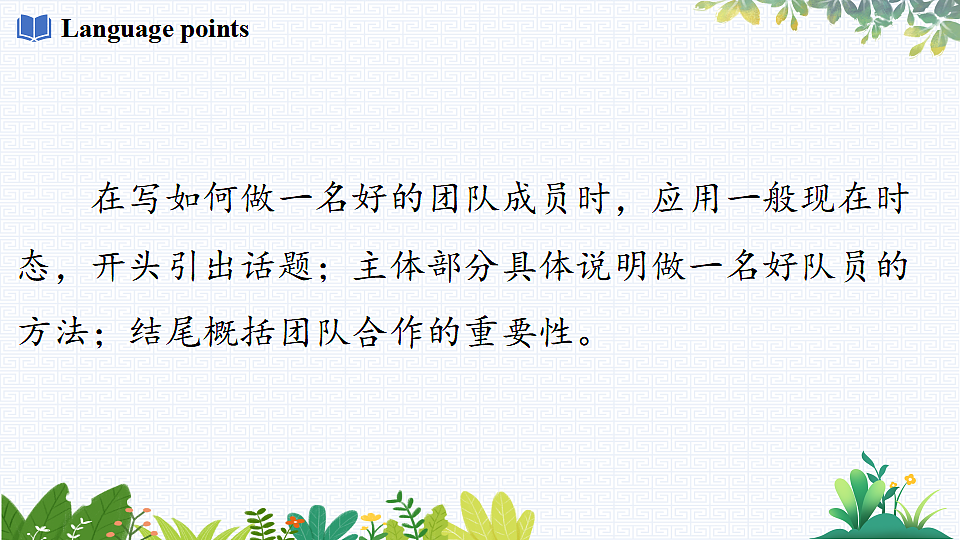 Language points

在写如何做一名好的团队成员时，应用一般现在时态，开头引出话题；主体部分具体说明做一名好队员的方法；结尾概括团队合作的重要性。